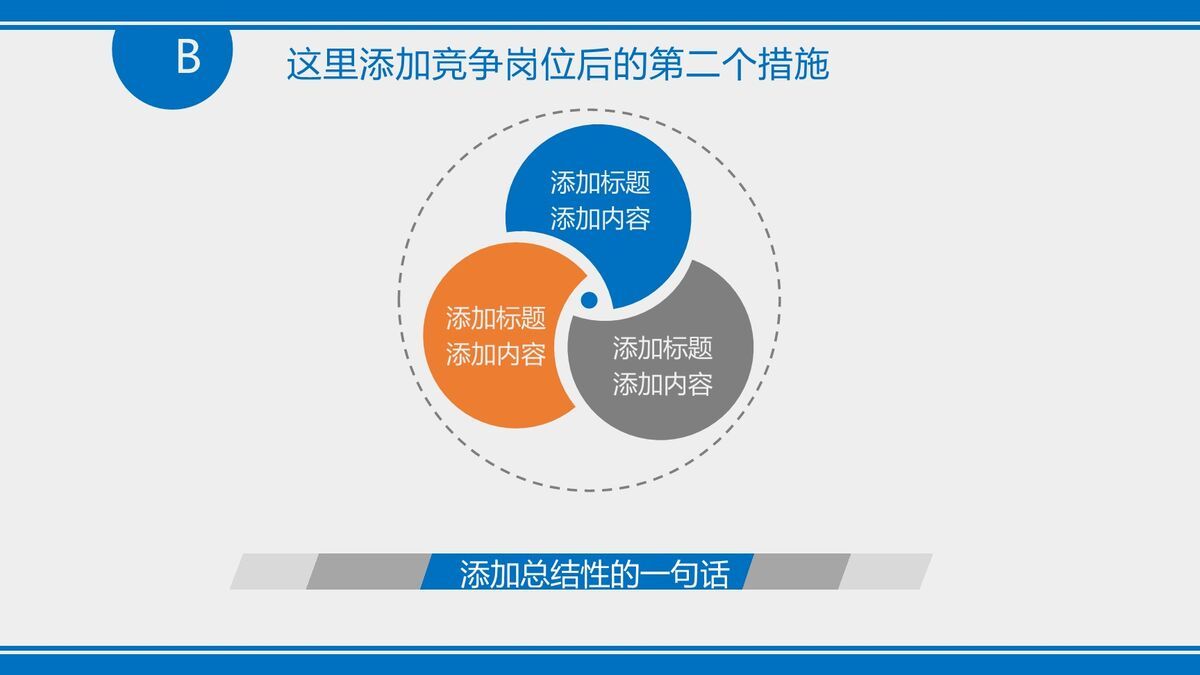 B

这里添加竞争岗位后的第二个措施

添加标题
添加内容

添加标题
添加内容

添加标题
添加内容

添加总结性的一句话